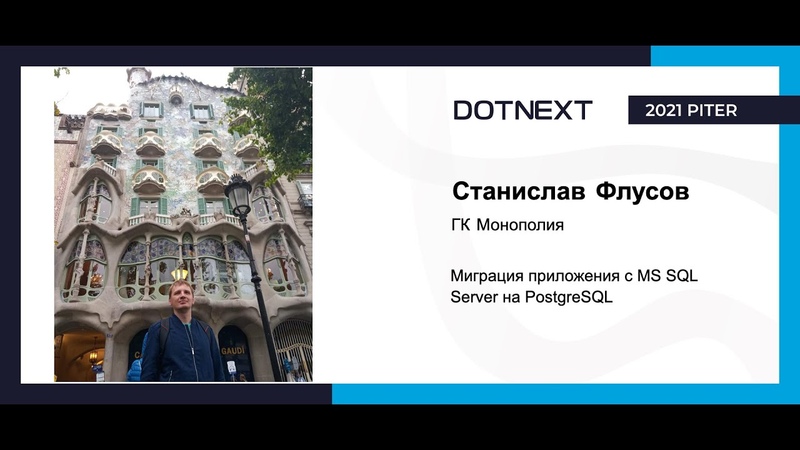 DOTNEXT

2021 PITER

Станислав Флусов

ГК Монополия

Миграция приложения с MS SQL Server на PostgreSQL

GAUDI